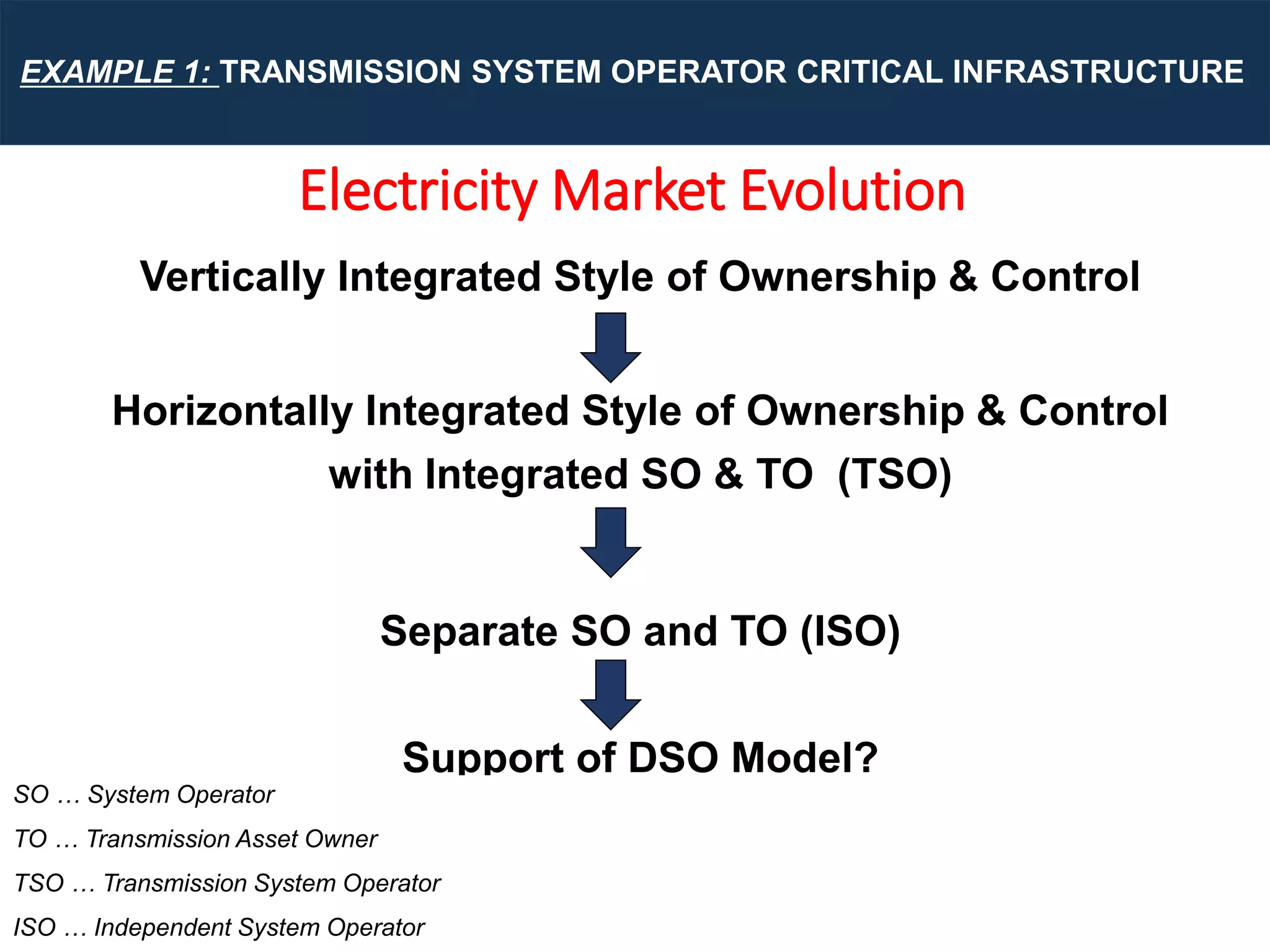 EXAMPLE 1: TRANSMISSION SYSTEM OPERATOR CRITICAL INFRASTRUCTURE

Electricity Market Evolution

Vertically Integrated Style of Ownership & Control

Horizontally Integrated Style of Ownership & Control with Integrated SO & TO (TSO)

Separate SO and TO (ISO)

Support of DSO Model?

SO … System Operator

TO … Transmission Asset Owner

TSO … Transmission System Operator

ISO … Independent System Operator